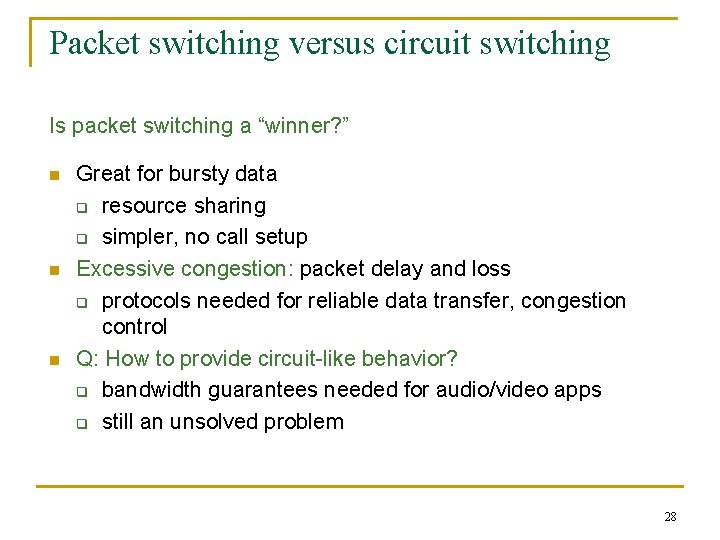 Packet switching versus circuit switching

Is packet switching a “winner?”

- Great for bursty data
  - resource sharing
  - simpler, no call setup
- Excessive congestion: packet delay and loss
  - protocols needed for reliable data transfer, congestion control
- Q: How to provide circuit-like behavior?
  - bandwidth guarantees needed for audio/video apps
  - still an unsolved problem

28